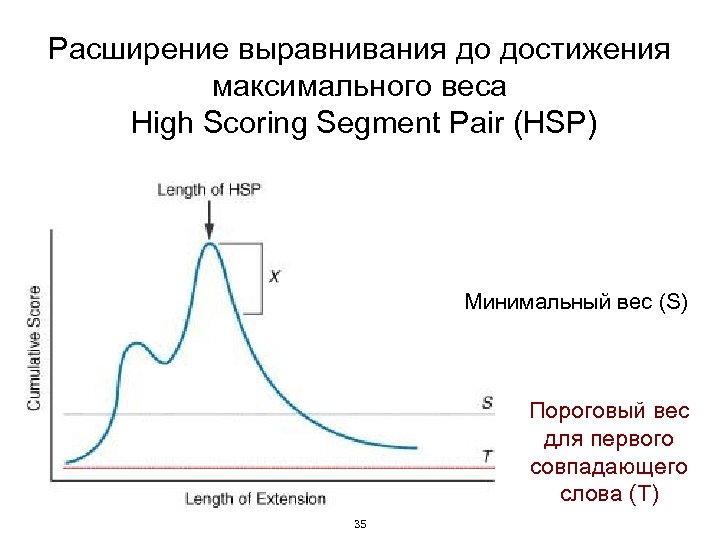 Расширение выравнивания до достижения максимального веса
High Scoring Segment Pair (HSP)

Length of HSP

X

Cumulative Score

S

T

Length of Extension

Минимальный вес (S)

Пороговый вес для первого совпадающего слова (T)

35